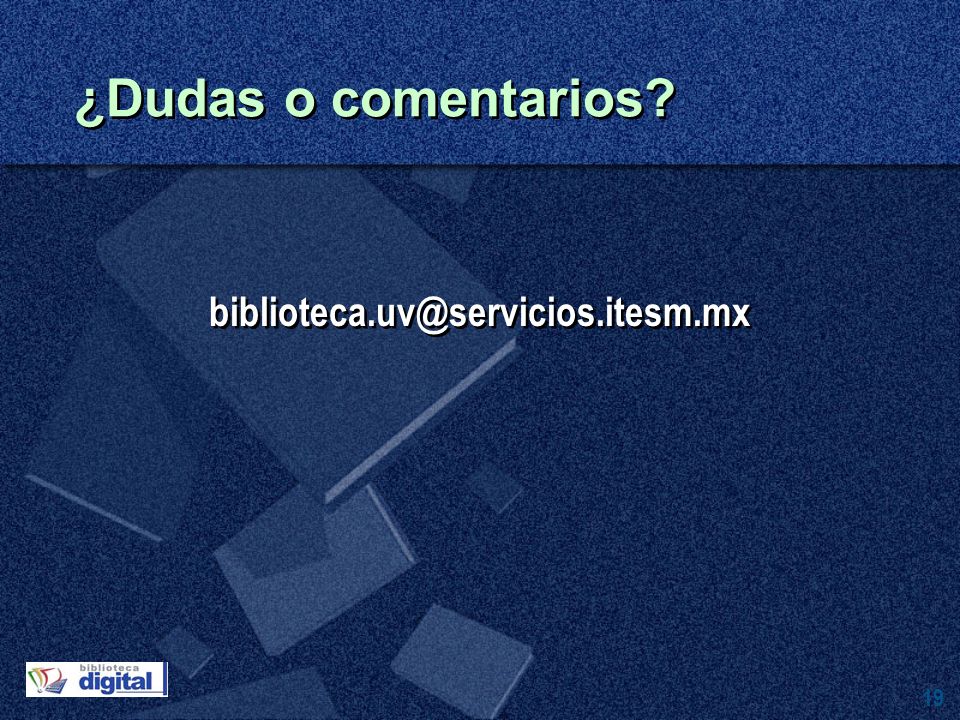 ¿Dudas o comentarios?

biblioteca.uv@servicios.itesm.mx

biblioteca digital

19